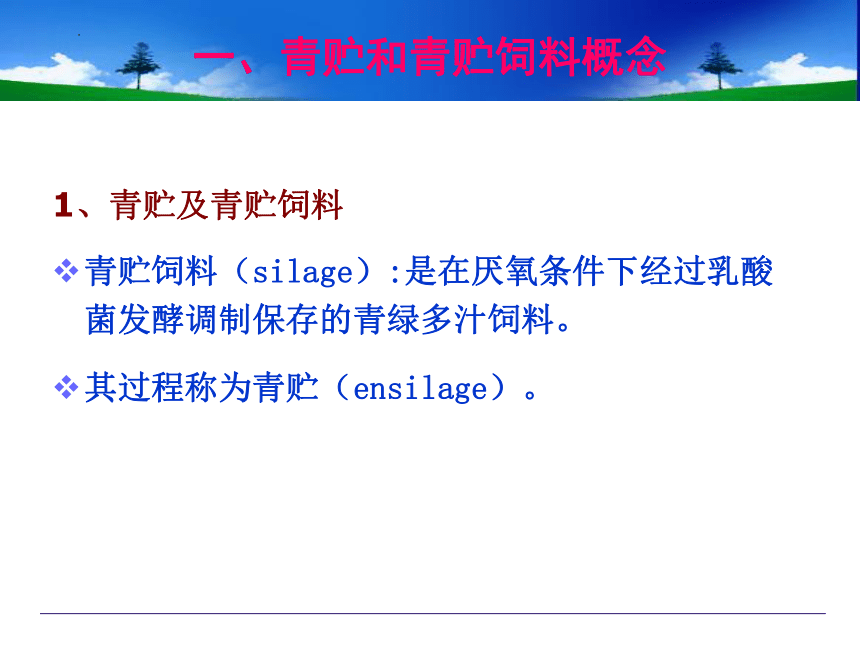 一、青贮和青贮饲料概念

1、青贮及青贮饲料

❖青贮饲料（silage）:是在厌氧条件下经过乳酸菌发酵调制保存的青绿多汁饲料。

❖其过程称为青贮（ensilage）。